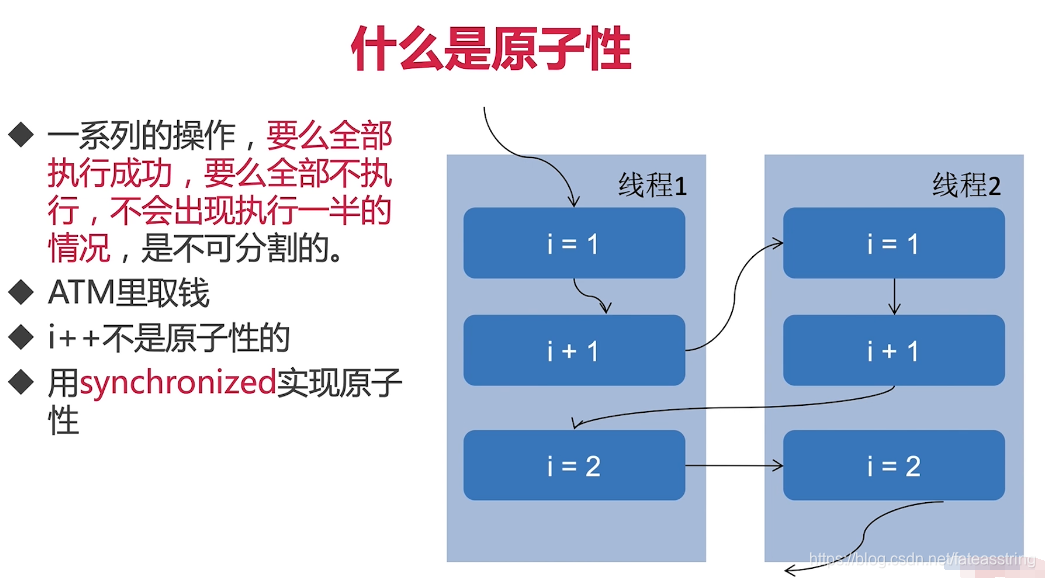 什么是原子性

◆ 一系列的操作，要么全部执行成功，要么全部不执行，不会出现执行一半的情况，是不可分割的。
◆ ATM里取钱
◆ i++不是原子性的
◆ 用synchronized实现原子性

线程1

i = 1

i + 1

i = 2

线程2

i = 1

i + 1

i = 2

https://blog.csdn.net/fateasstring